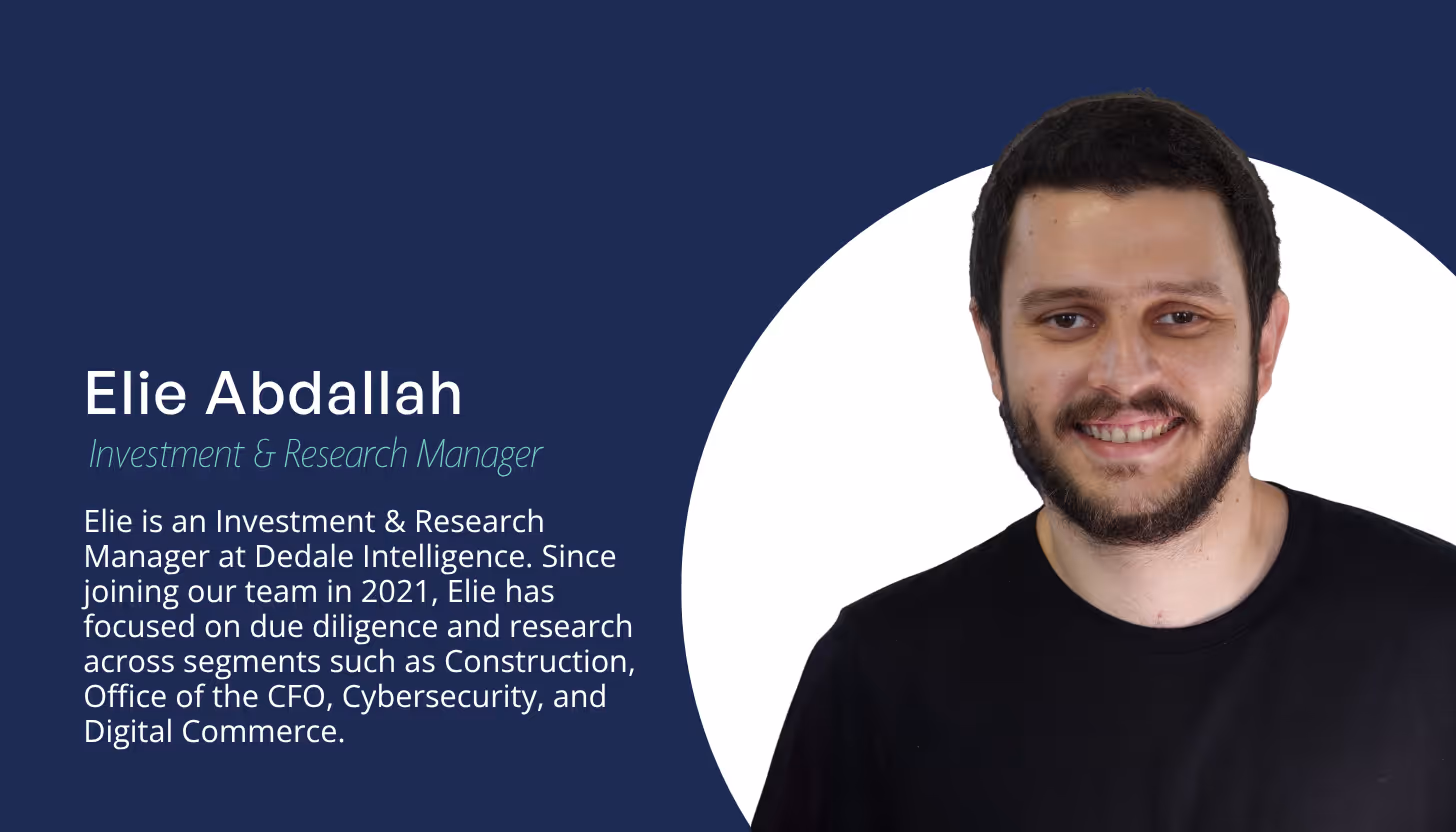 Elie Abdallah
Investment & Research Manager

Elie is an Investment & Research Manager at Dedale Intelligence. Since joining our team in 2021, Elie has focused on due diligence and research across segments such as Construction, Office of the CFO, Cybersecurity, and Digital Commerce.